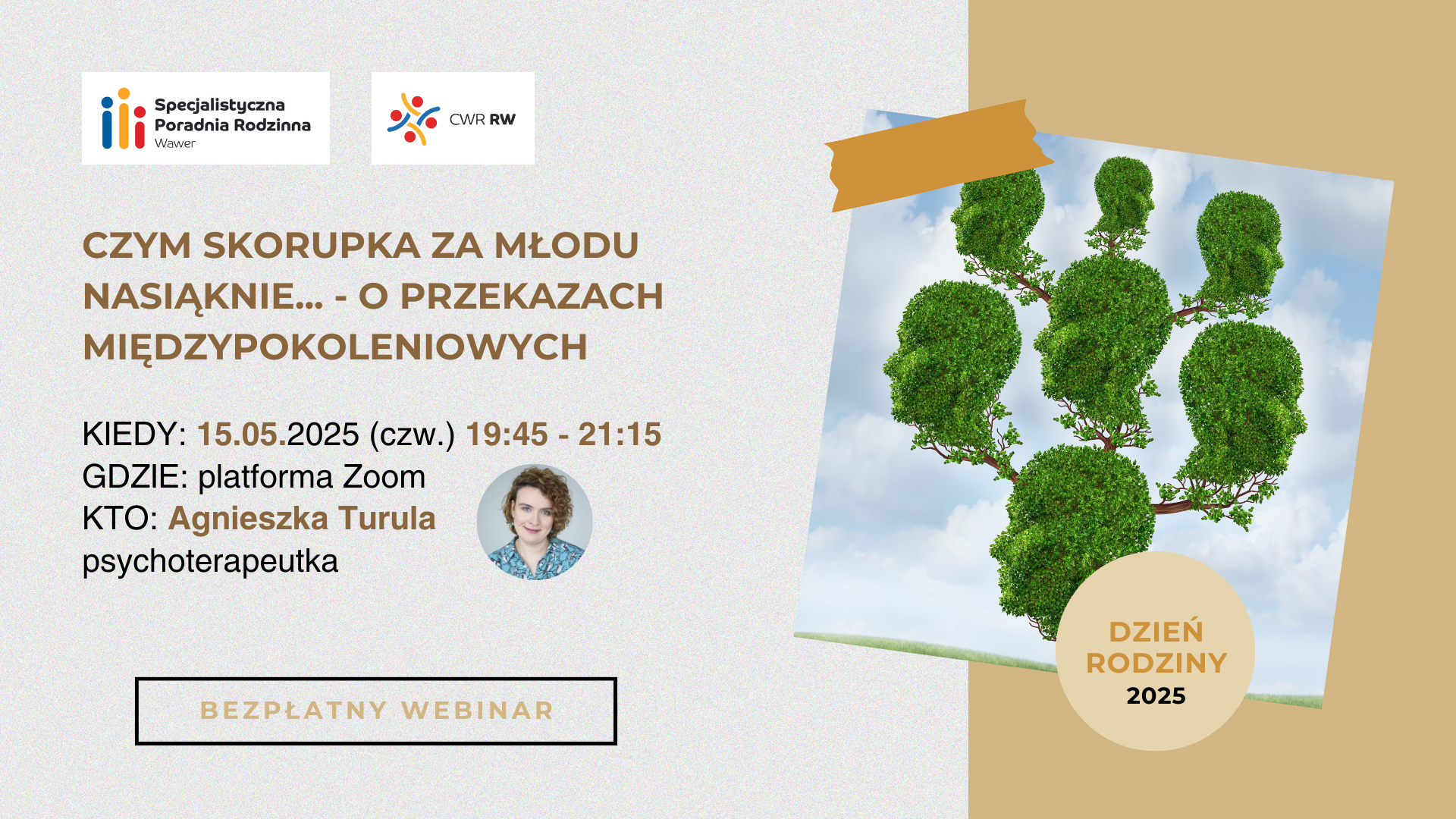 Specjalistyczna Poradnia Rodzinna Wawer

CWR RW

CZYM SKORUPKA ZA MŁODU NASIĄKNIE... - O PRZEKAZACH MIĘDZYPOKOLENIOWYCH

KIEDY: 15.05.2025 (czw.) 19:45 - 21:15
GDZIE: platforma Zoom
KTO: Agnieszka Turula
psychoterapeutka

BEZPŁATNY WEBINAR

DZIEŃ RODZINY 2025